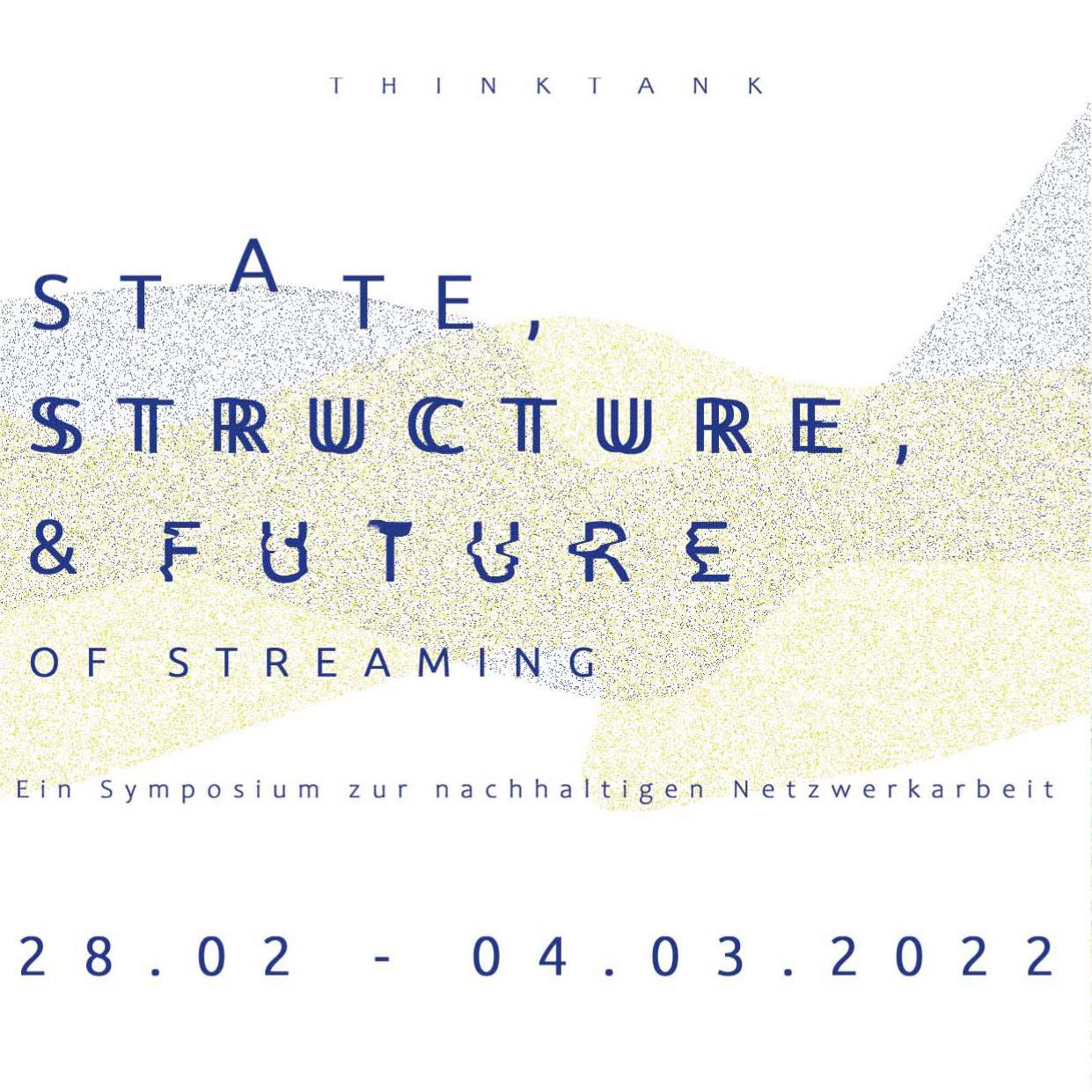 THINKTANK

STATE,
STRUCTURE,
& FUTURE
OF STREAMING

Ein Symposium zur nachhaltigen Netzwerkarbeit

28.02 - 04.03.2022